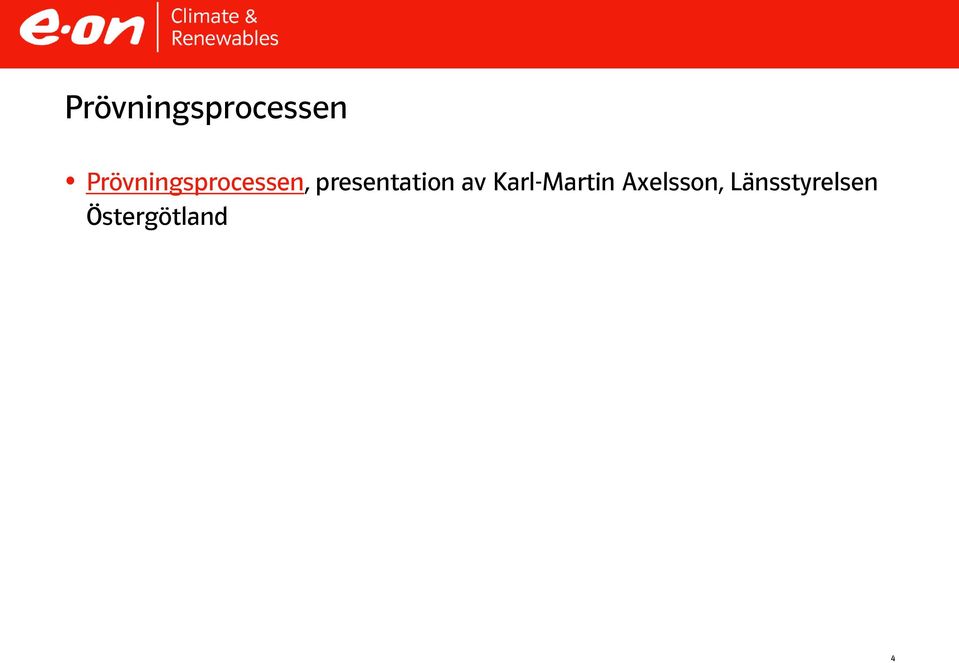 e·on Climate & Renewables

Prövningsprocessen

• Prövningsprocessen, presentation av Karl-Martin Axelsson, Länsstyrelsen Östergötland

4